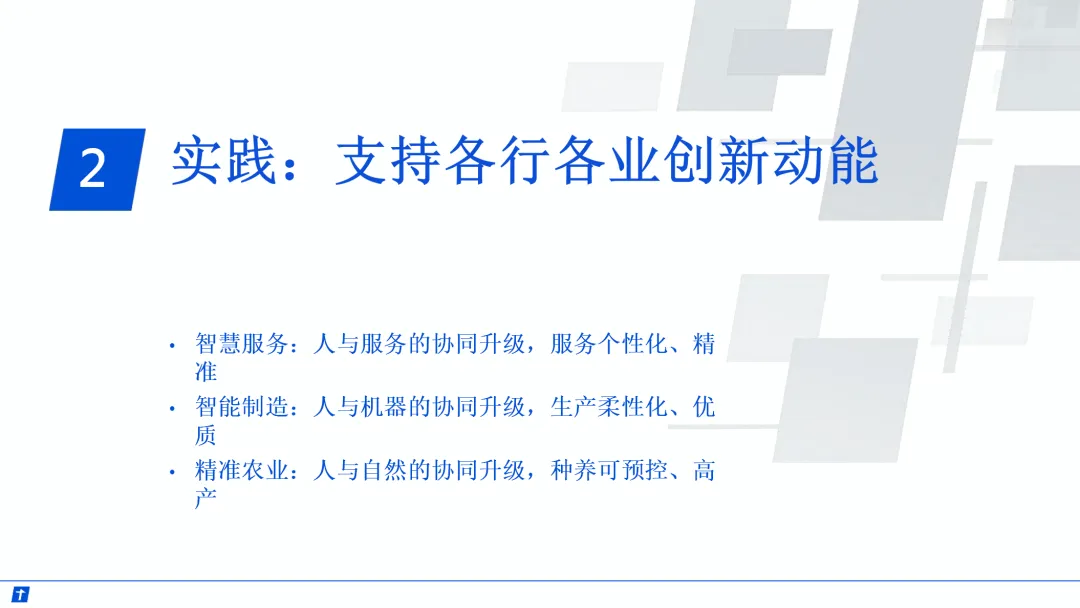 2 实践：支持各行各业创新动能

• 智慧服务：人与服务的协同升级，服务个性化、精准
• 智能制造：人与机器的协同升级，生产柔性化、优质
• 精准农业：人与自然的协同升级，种养可预控、高产